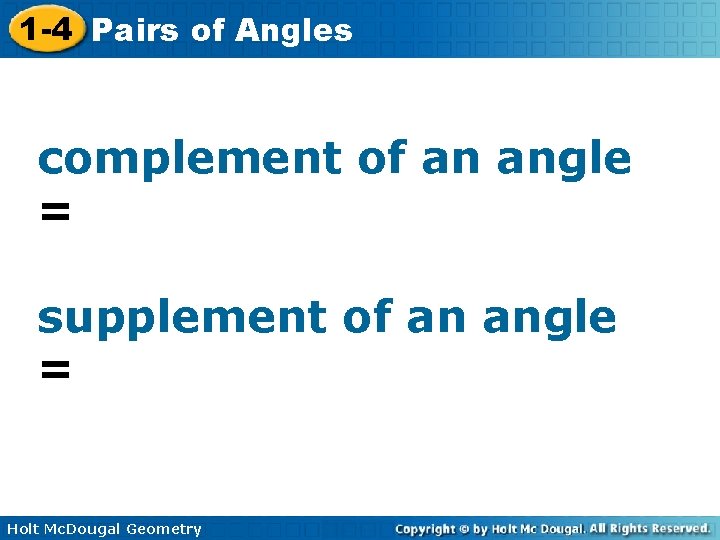 1-4 Pairs of Angles

complement of an angle
=

supplement of an angle
=

Holt McDougal Geometry

Copyright © by Holt Mc Dougal. All Rights Reserved.